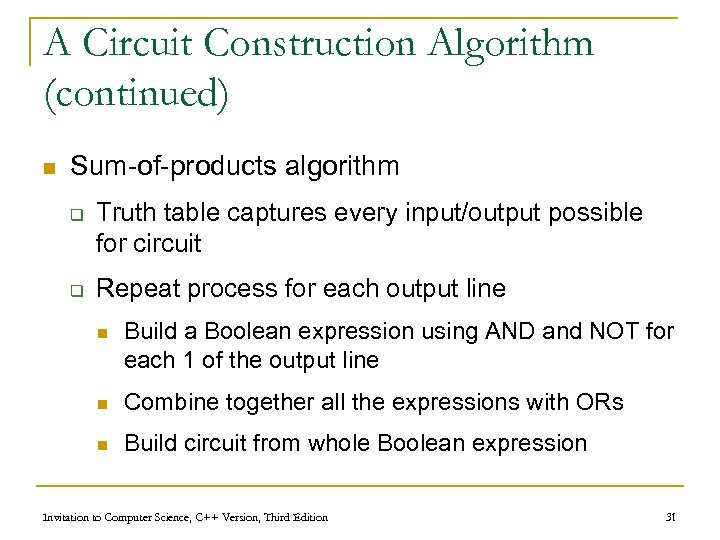 A Circuit Construction Algorithm (continued)

Sum-of-products algorithm

Truth table captures every input/output possible for circuit

Repeat process for each output line

Build a Boolean expression using AND and NOT for each 1 of the output line

Combine together all the expressions with ORs

Build circuit from whole Boolean expression

Invitation to Computer Science, C++ Version, Third Edition

31